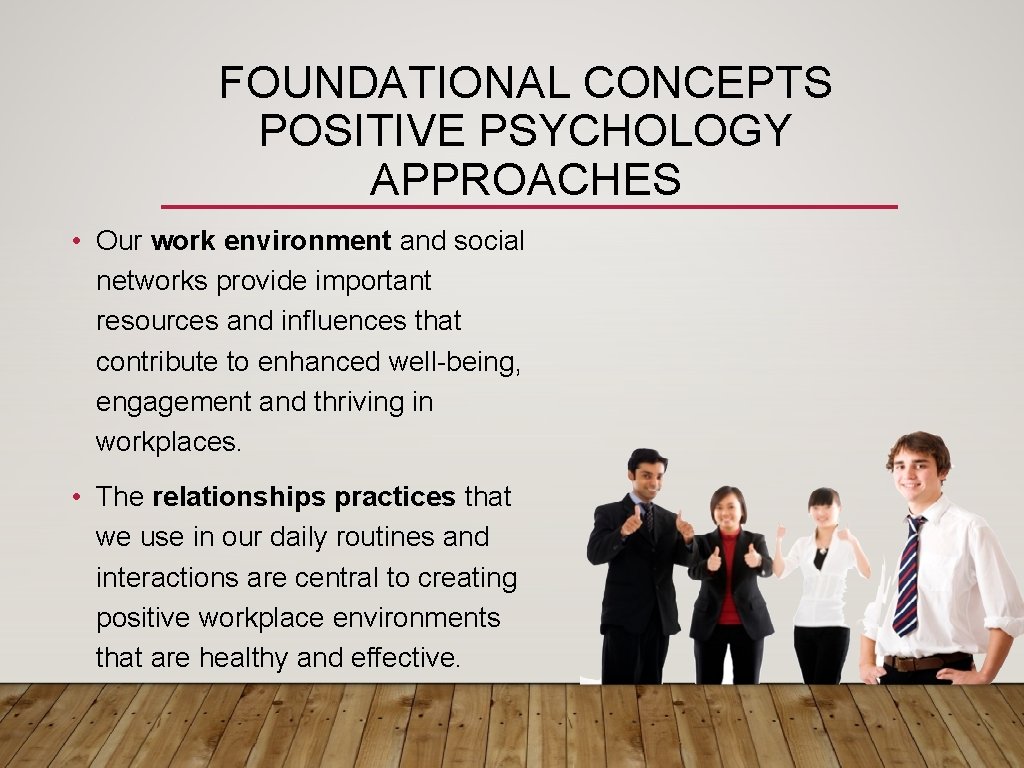 FOUNDATIONAL CONCEPTS POSITIVE PSYCHOLOGY APPROACHES

• Our work environment and social networks provide important resources and influences that contribute to enhanced well-being, engagement and thriving in workplaces.

• The relationships practices that we use in our daily routines and interactions are central to creating positive workplace environments that are healthy and effective.